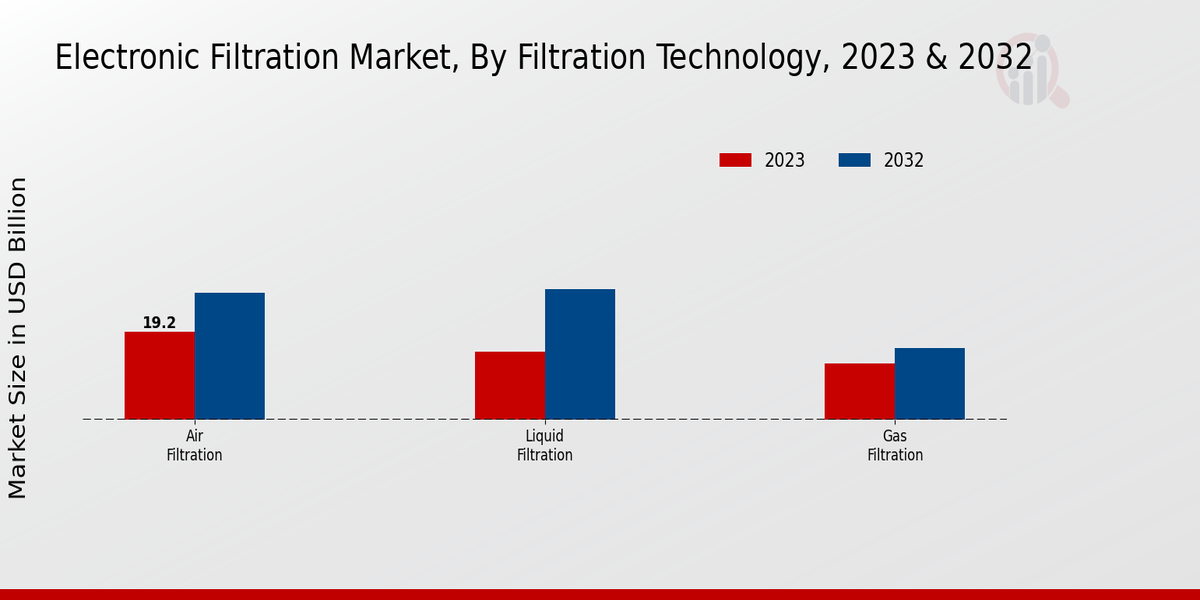 Electronic Filtration Market, By Filtration Technology, 2023 & 2032

2023
2032

Market Size in USD Billion

19.2

Air Filtration

Liquid Filtration

Gas Filtration